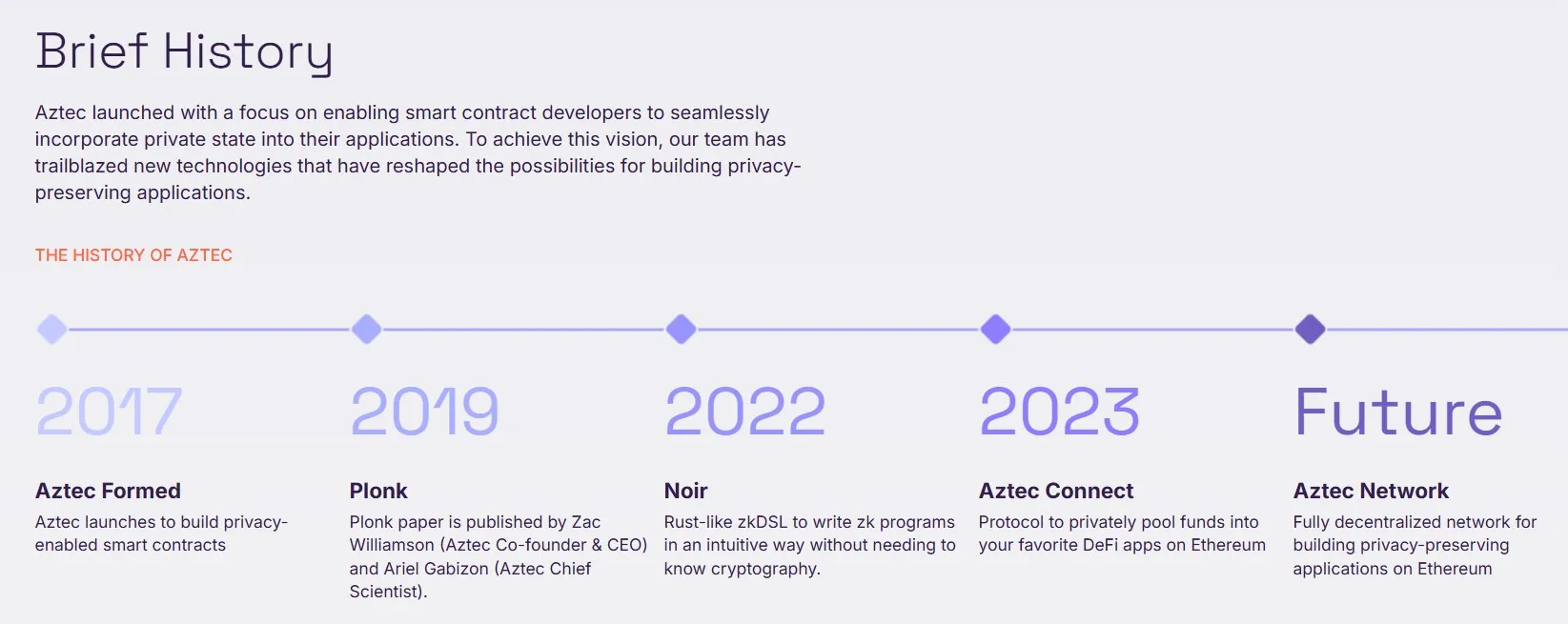 Brief History

Aztec launched with a focus on enabling smart contract developers to seamlessly incorporate private state into their applications. To achieve this vision, our team has trailblazed new technologies that have reshaped the possibilities for building privacy-preserving applications.

THE HISTORY OF AZTEC

2017

Aztec Formed

Aztec launches to build privacy-enabled smart contracts

2019

Plonk

Plonk paper is published by Zac Williamson (Aztec Co-founder & CEO) and Ariel Gabizon (Aztec Chief Scientist).

2022

Noir

Rust-like zkDSL to write zk programs in an intuitive way without needing to know cryptography.

2023

Aztec Connect

Protocol to privately pool funds into your favorite DeFi apps on Ethereum

Future

Aztec Network

Fully decentralized network for building privacy-preserving applications on Ethereum